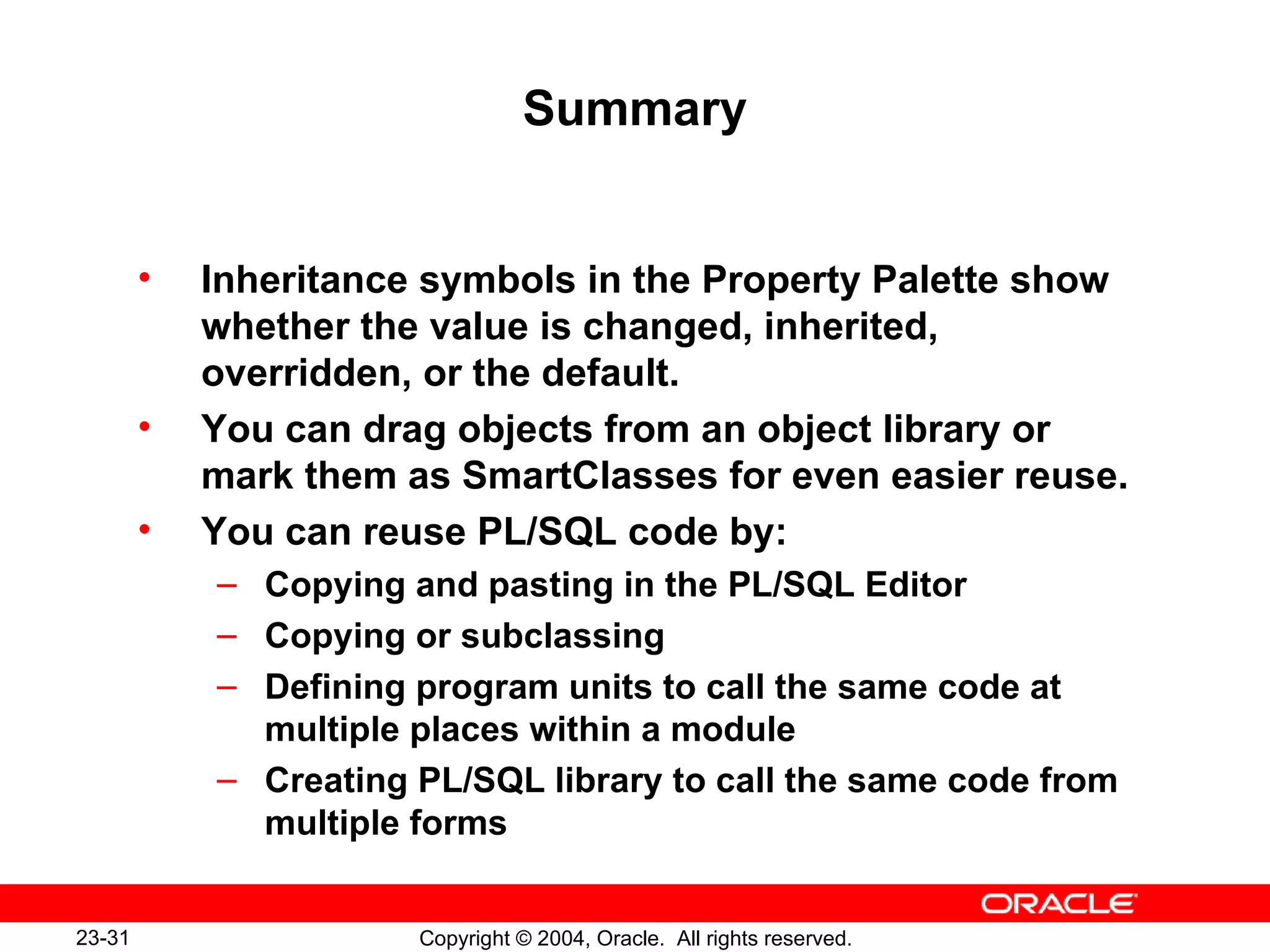 Summary

• Inheritance symbols in the Property Palette show whether the value is changed, inherited, overridden, or the default.
• You can drag objects from an object library or mark them as SmartClasses for even easier reuse.
• You can reuse PL/SQL code by:
– Copying and pasting in the PL/SQL Editor
– Copying or subclassing
– Defining program units to call the same code at multiple places within a module
– Creating PL/SQL library to call the same code from multiple forms

ORACLE

23-31

Copyright © 2004, Oracle. All rights reserved.